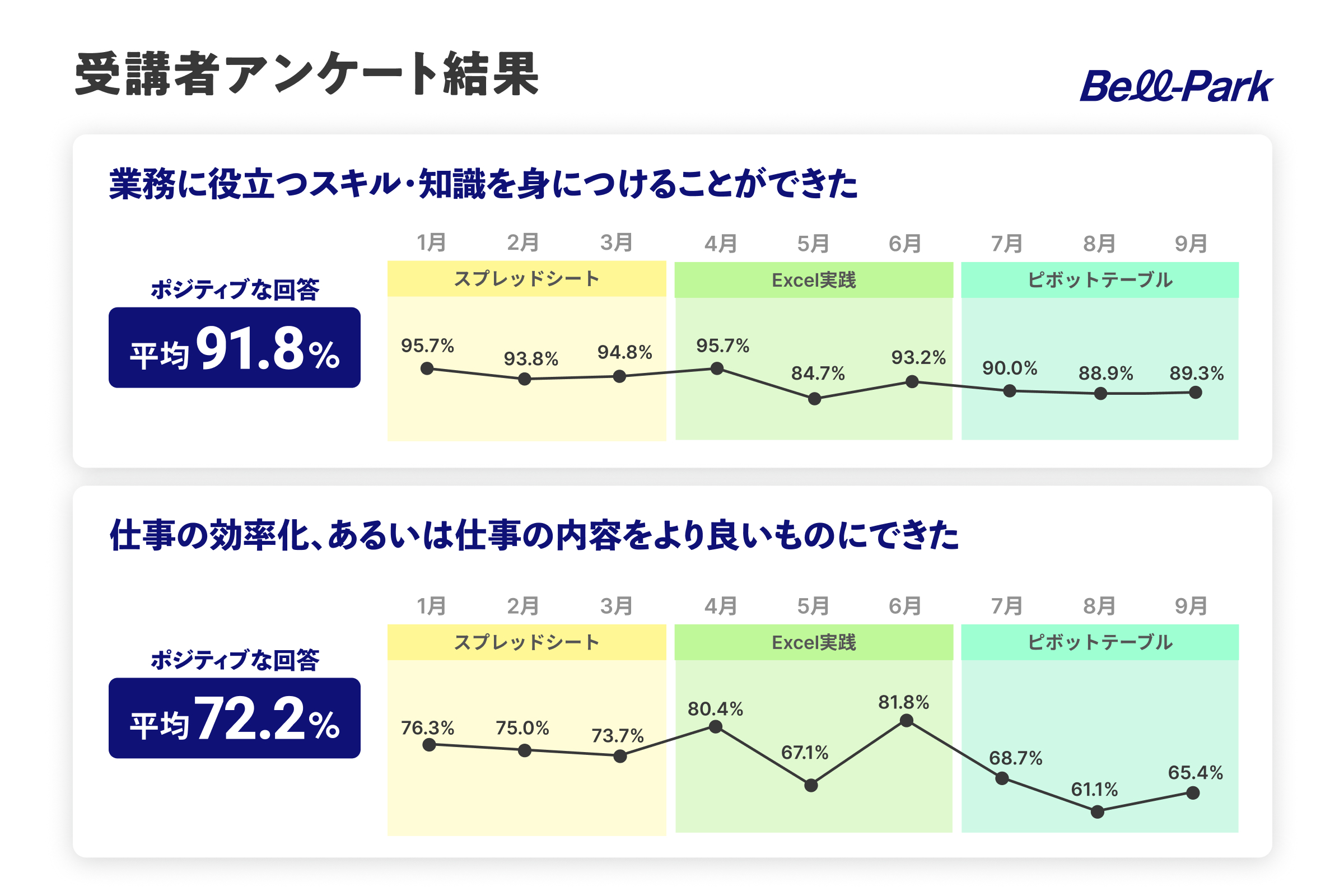 受講者アンケート結果

Bell-Park

業務に役立つスキル・知識を身につけることができた

ポジティブな回答
平均 91.8%

1月 2月 3月 4月 5月 6月 7月 8月 9月

スプレッドシート
Excel実践
ピボットテーブル

95.7% 93.8% 94.8% 95.7% 84.7% 93.2% 90.0% 88.9% 89.3%

仕事の効率化、あるいは仕事の内容をより良いものにできた

ポジティブな回答
平均 72.2%

1月 2月 3月 4月 5月 6月 7月 8月 9月

スプレッドシート
Excel実践
ピボットテーブル

76.3% 75.0% 73.7% 80.4% 67.1% 81.8% 68.7% 61.1% 65.4%